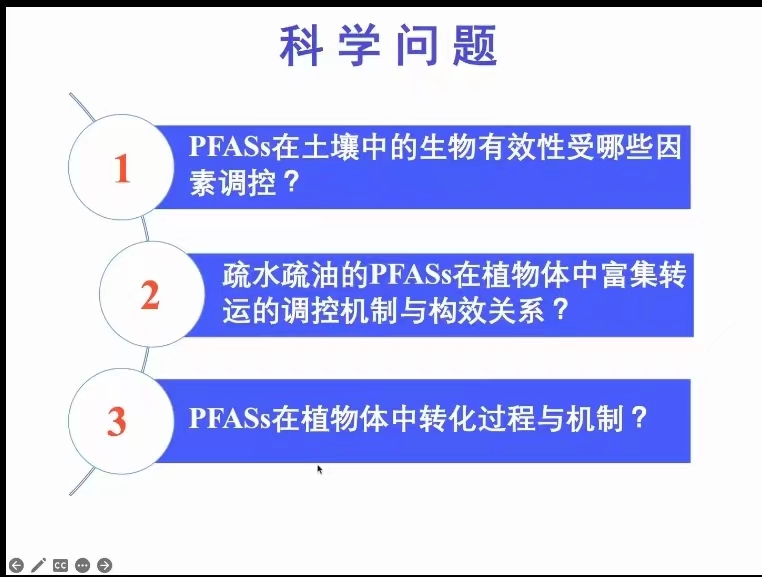 科学问题

1

PFASs在土壤中的生物有效性受哪些因素调控？

2

疏水疏油的PFASs在植物体中富集转运的调控机制与构效关系？

3

PFASs在植物体中转化过程与机制？

CC